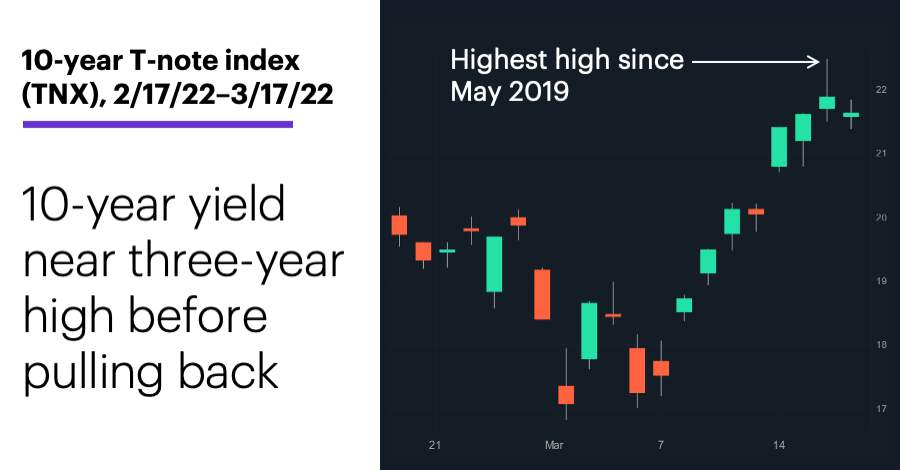 10-year T-note index (TNX), 2/17/22–3/17/22

10-year yield near three-year high before pulling back

Highest high since May 2019

22
21
20
19
18
17

21
Mar
7
14